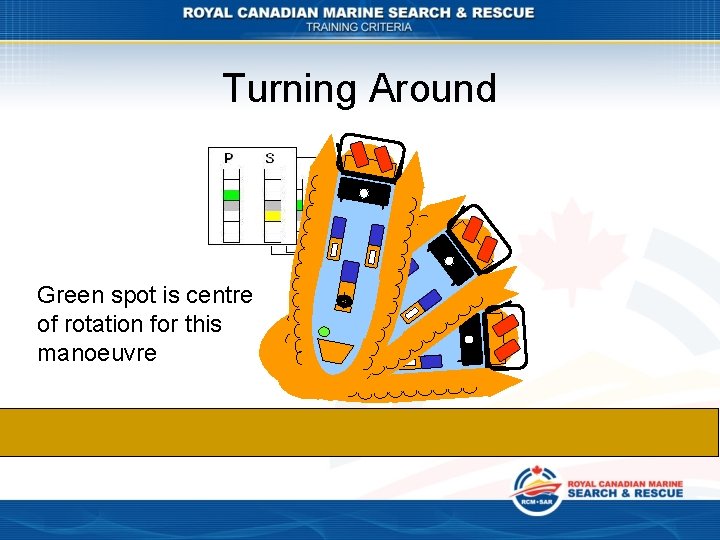 ROYAL CANADIAN MARINE SEARCH & RESCUE
TRAINING CRITERIA

Turning Around

P S

Green spot is centre of rotation for this manoeuvre

RCM•SAR
ROYAL CANADIAN MARINE
SEARCH & RESCUE